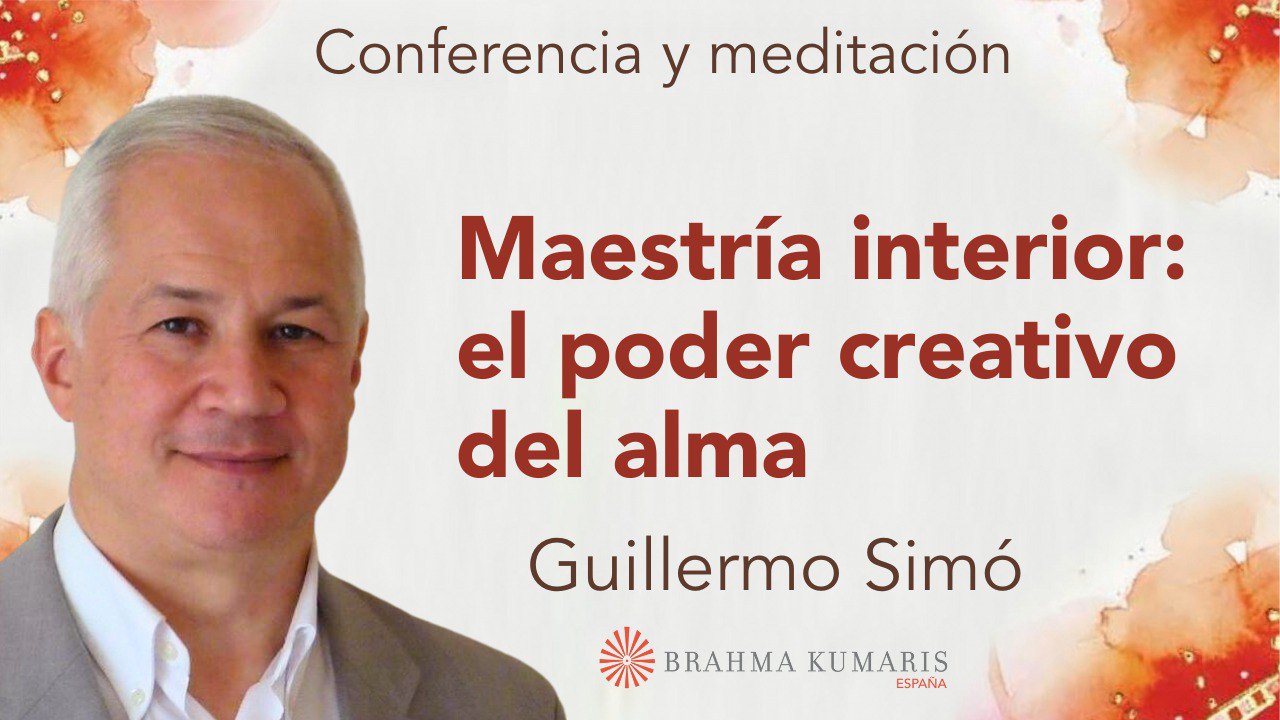 Conferencia y meditación

Maestría interior: el poder creativo del alma

Guillermo Simó

BRAHMA KUMARIS
ESPAÑA